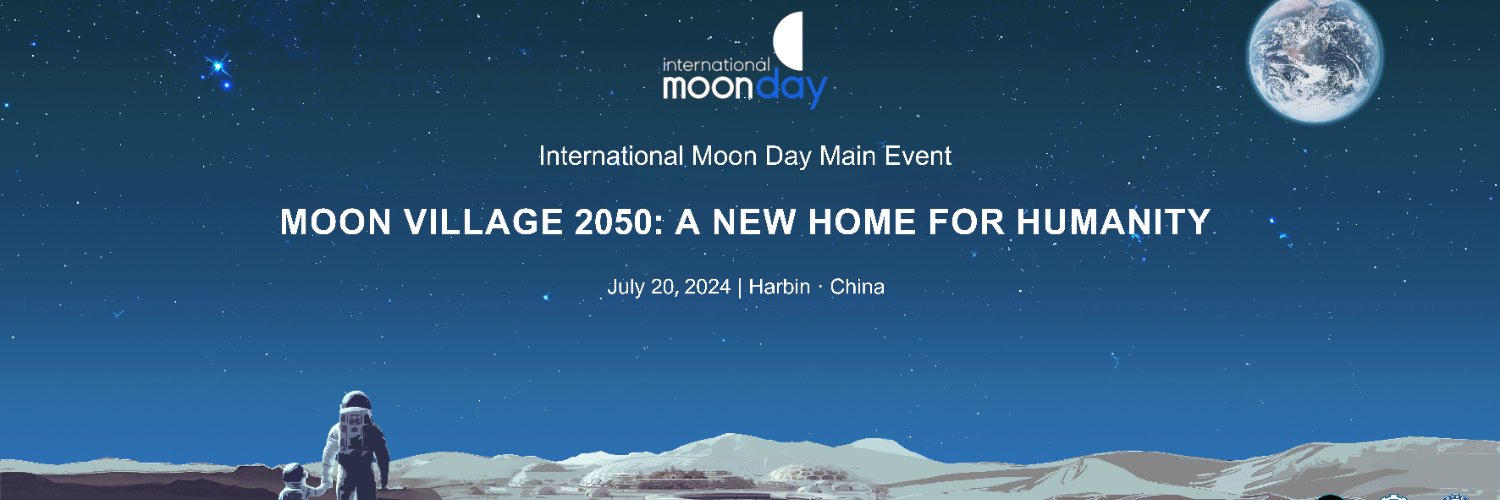 international moonday

International Moon Day Main Event

MOON VILLAGE 2050: A NEW HOME FOR HUMANITY

July 20, 2024 | Harbin · China